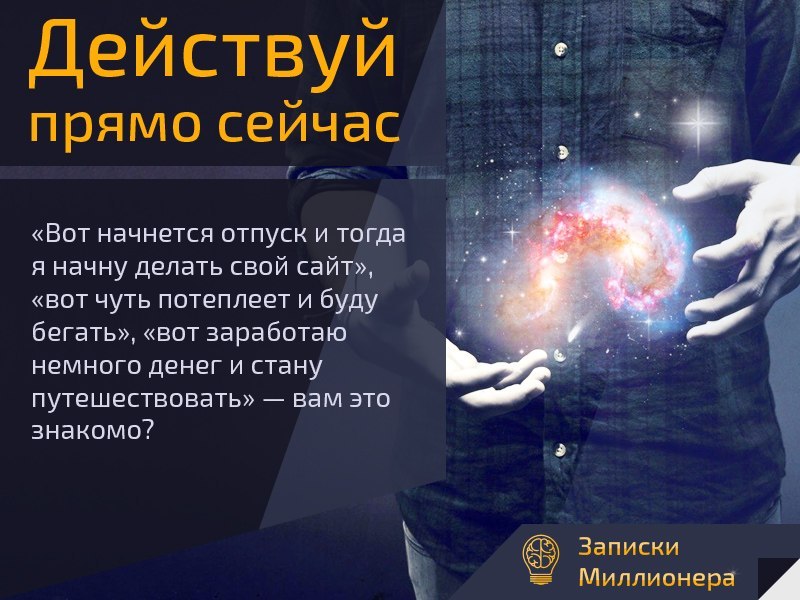 Действуй прямо сейчас

«Вот начнется отпуск и тогда я начну делать свой сайт», «вот чуть потеплеет и буду бегать», «вот заработаю немного денег и стану путешествовать» — вам это знакомо?

Записки Миллионера